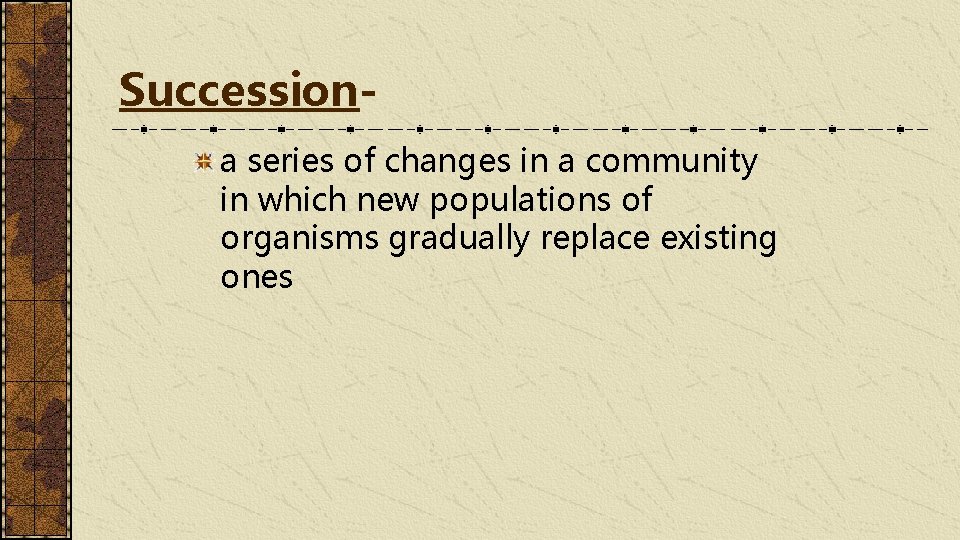 Succession-

a series of changes in a community in which new populations of organisms gradually replace existing ones